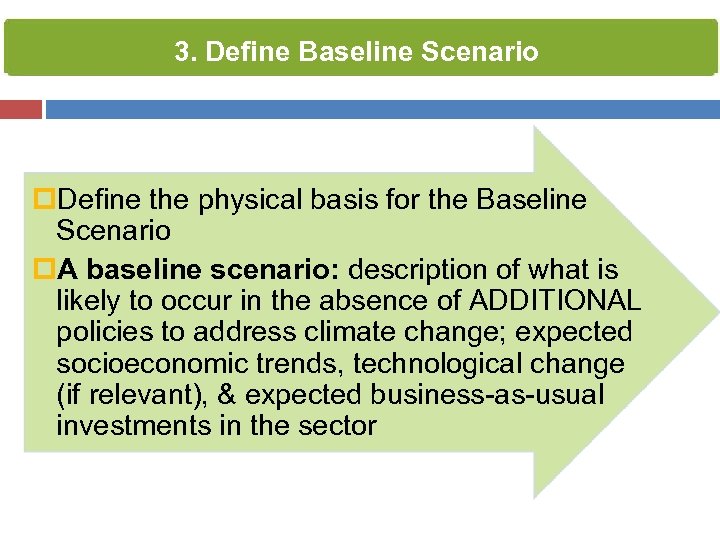 3. Define Baseline Scenario

Define the physical basis for the Baseline Scenario

A baseline scenario: description of what is likely to occur in the absence of ADDITIONAL policies to address climate change; expected socioeconomic trends, technological change (if relevant), & expected business-as-usual investments in the sector